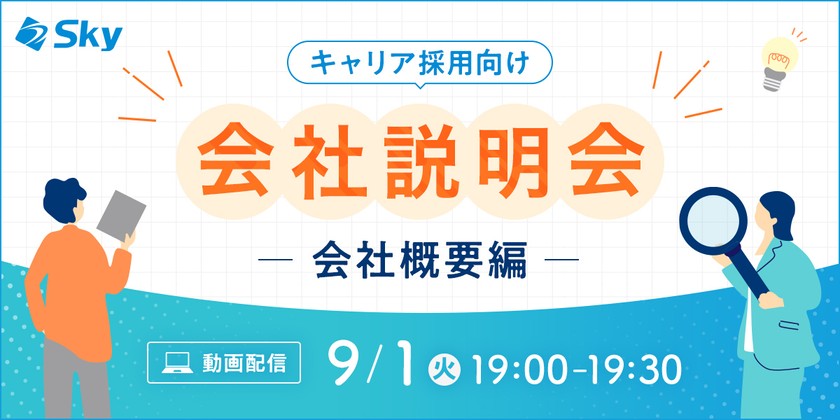 Sky

キャリア採用向け

会社説明会

— 会社概要編 —

動画配信

9/1 火 19:00-19:30